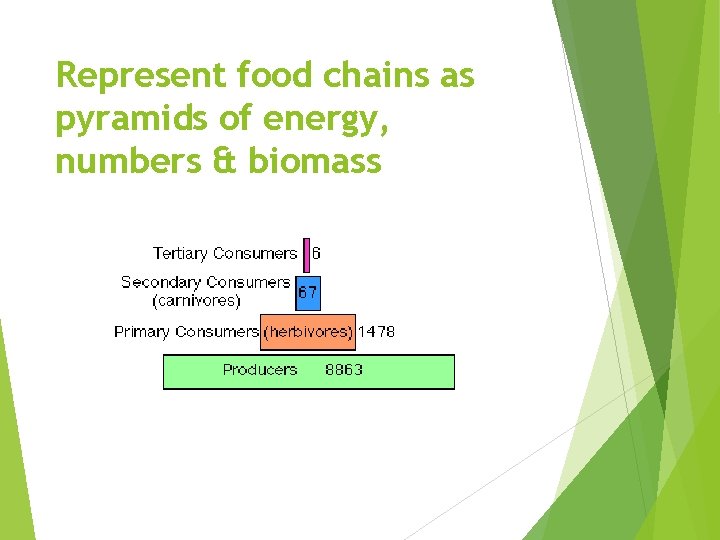 Represent food chains as pyramids of energy, numbers & biomass

Tertiary Consumers 6

Secondary Consumers (carnivores) 67

Primary Consumers (herbivores) 1478

Producers 8863